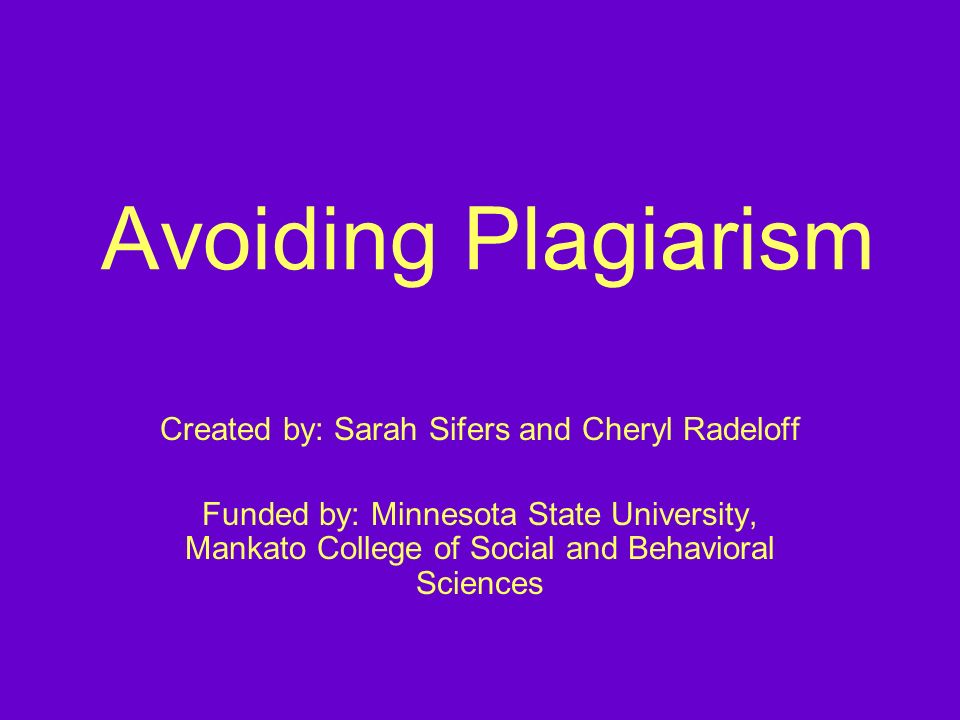 Avoiding Plagiarism

Created by: Sarah Sifers and Cheryl Radeloff

Funded by: Minnesota State University, Mankato College of Social and Behavioral Sciences